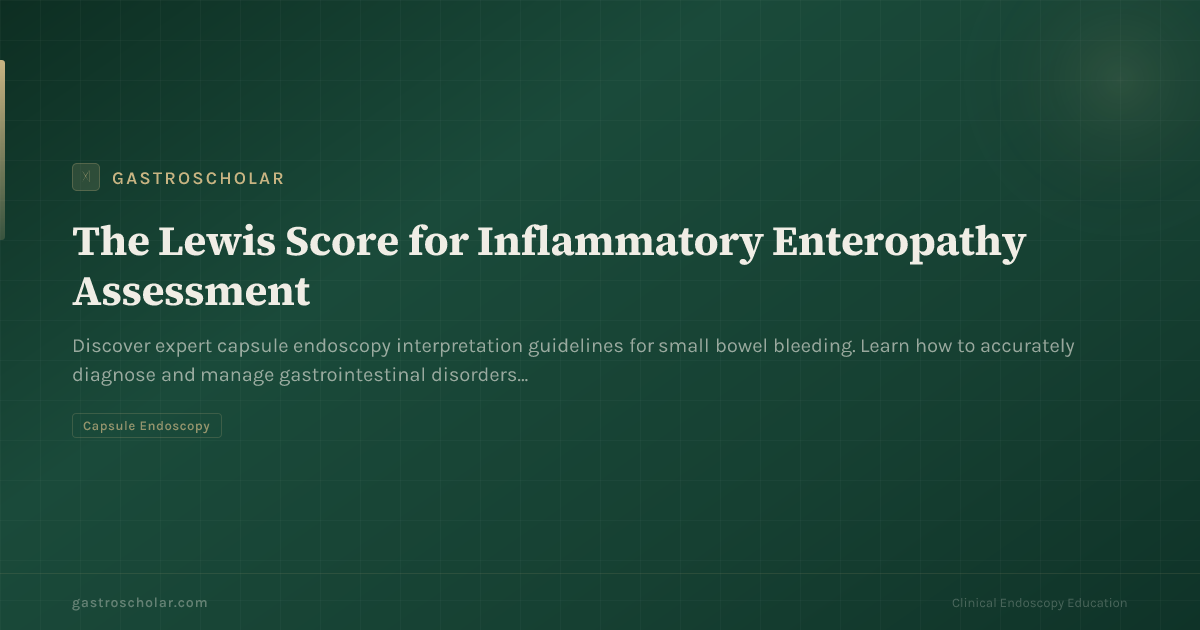 GASTROSCHOLAR

The Lewis Score for Inflammatory Enteropathy Assessment

Discover expert capsule endoscopy interpretation guidelines for small bowel bleeding. Learn how to accurately diagnose and manage gastrointestinal disorders...

Capsule Endoscopy

gastroscholar.com

Clinical Endoscopy Education